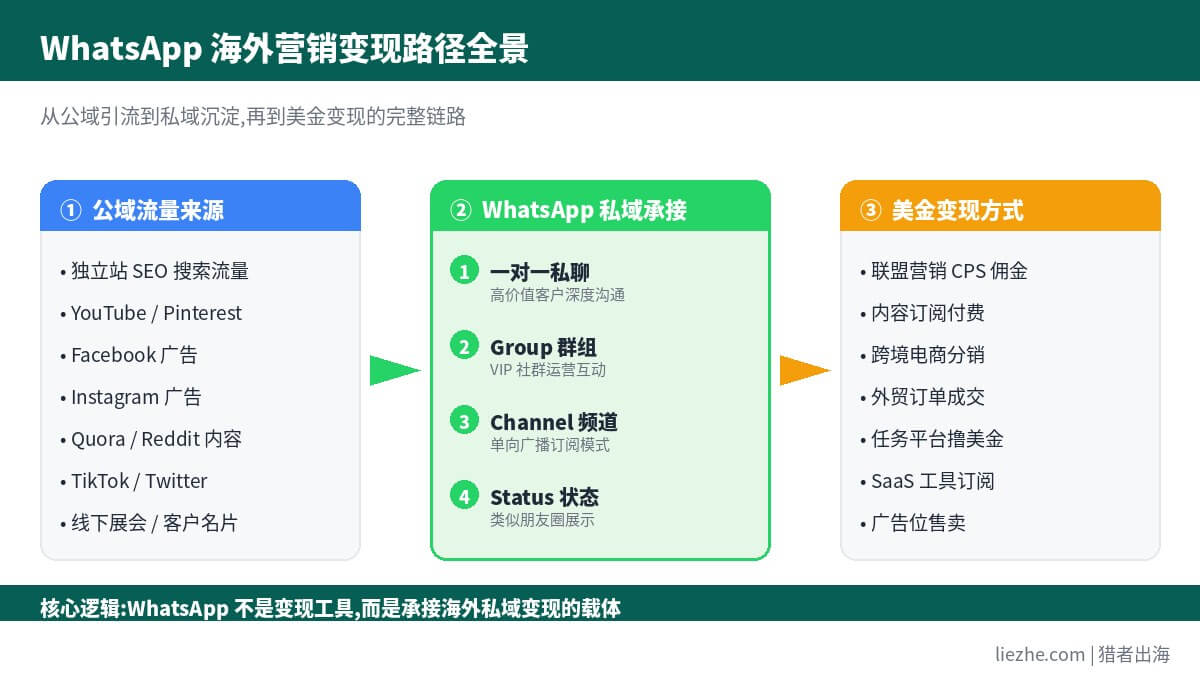 WhatsApp 海外营销变现路径全景

从公域引流到私域沉淀,再到美金变现的完整链路

① 公域流量来源

• 独立站 SEO 搜索流量
• YouTube / Pinterest
• Facebook 广告
• Instagram 广告
• Quora / Reddit 内容
• TikTok / Twitter
• 线下展会 / 客户名片

② WhatsApp 私域承接

1 一对一私聊
高价值客户深度沟通

2 Group 群组
VIP 社群运营互动

3 Channel 频道
单向广播订阅模式

4 Status 状态
类似朋友圈展示

③ 美金变现方式

• 联盟营销 CPS 佣金
• 内容订阅付费
• 跨境电商分销
• 外贸订单成交
• 任务平台撸美金
• SaaS 工具订阅
• 广告位售卖

核心逻辑:WhatsApp 不是变现工具,而是承接海外私域变现的载体

liezhe.com | 猎者出海